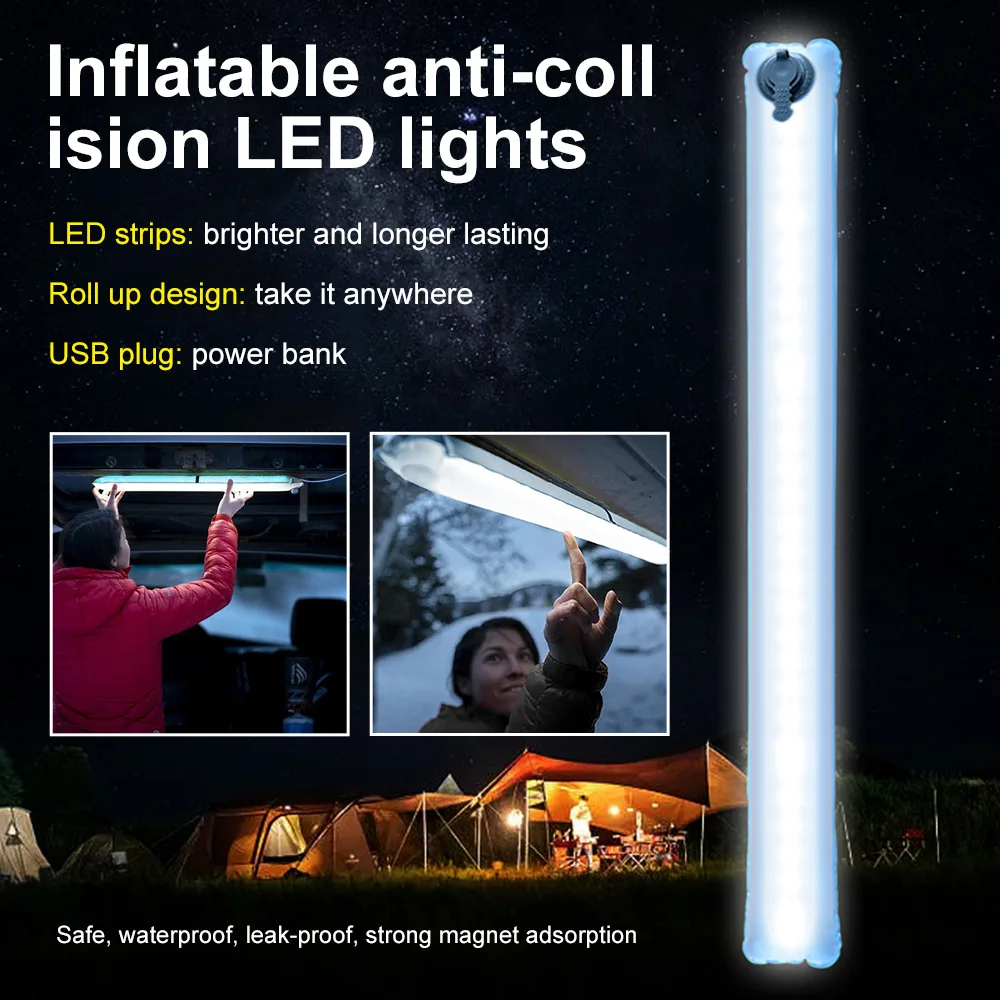 Inflatable anti-coll ision LED lights

LED strips: brighter and longer lasting

Roll up design: take it anywhere

USB plug: power bank

Safe, waterproof, leak-proof, strong magnet adsorption